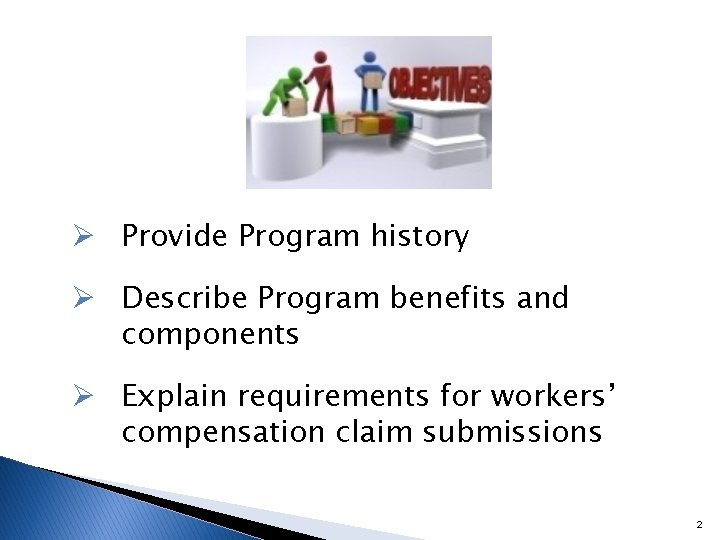 OBJECTIVES

➢ Provide Program history

➢ Describe Program benefits and components

➢ Explain requirements for workers' compensation claim submissions

2